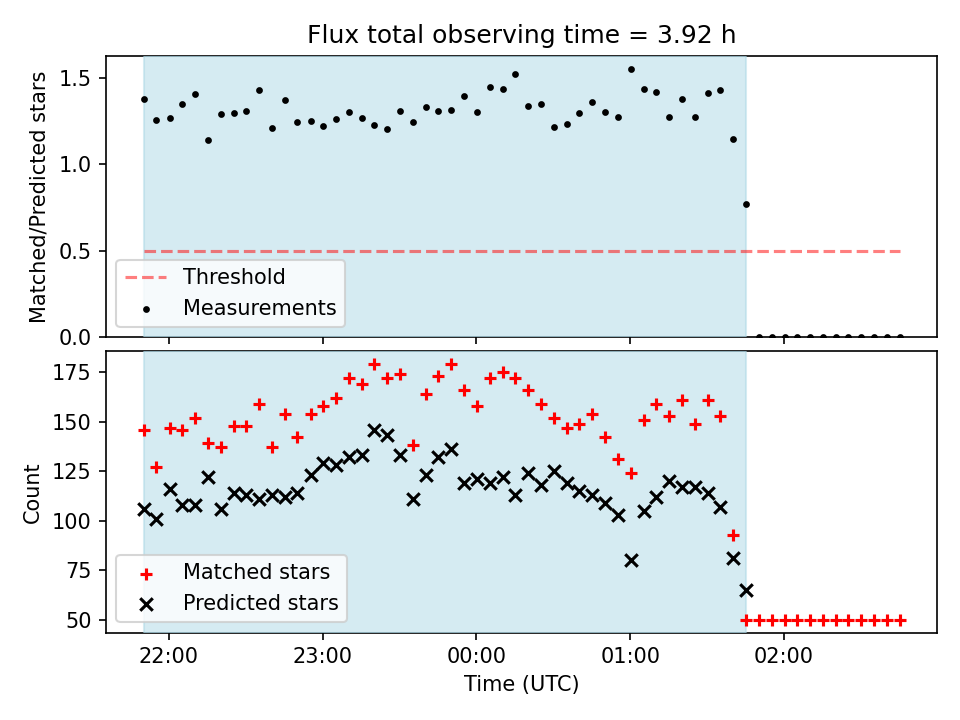 Flux total observing time = 3.92 h

Matched/Predicted stars

1.5
1.0
0.5
0.0

Threshold
Measurements

Count

175
150
125
100
75
50

Matched stars
Predicted stars

22:00
23:00
00:00
01:00
02:00

Time (UTC)